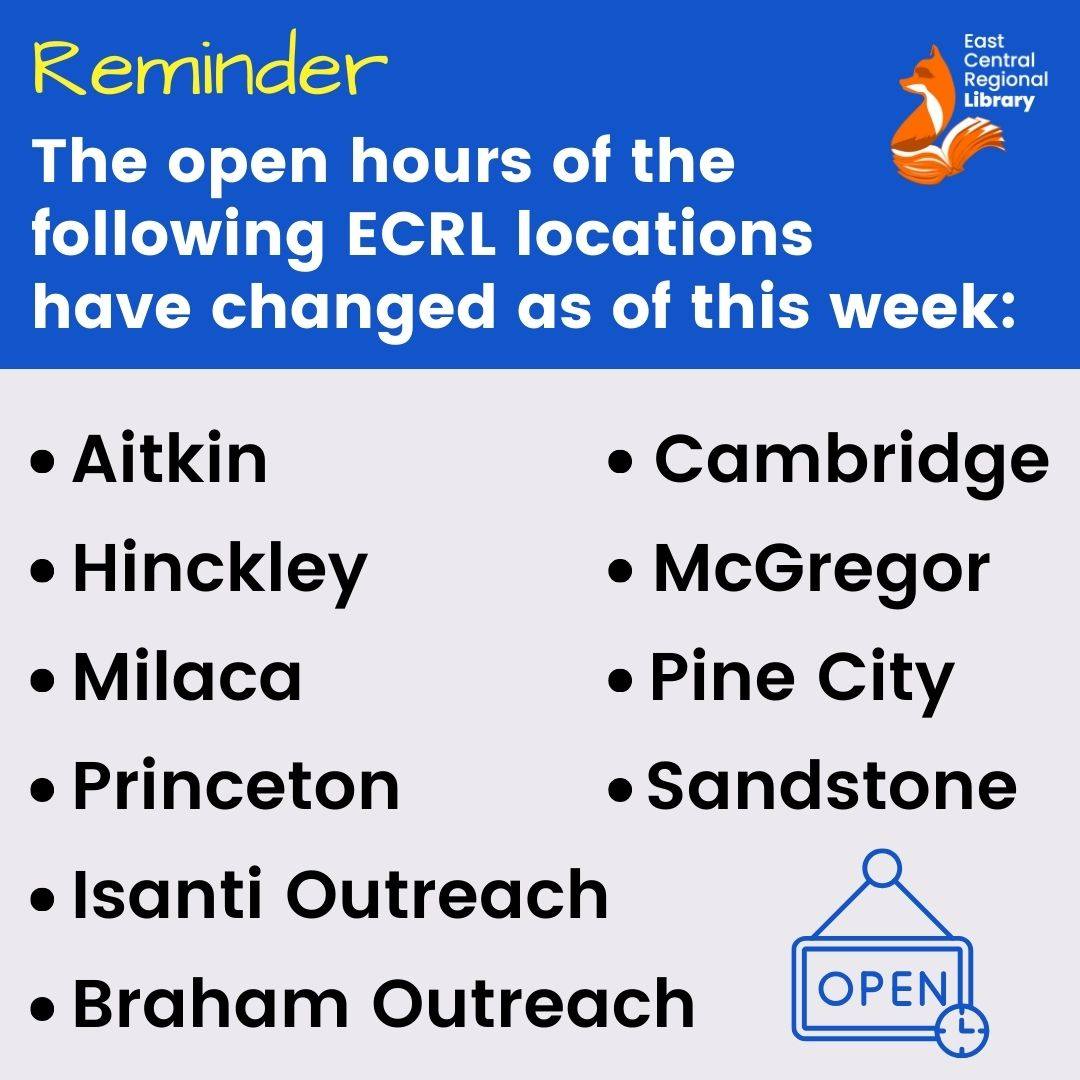 Reminder

East Central Regional Library

The open hours of the following ECRL locations have changed as of this week:

• Aitkin
• Hinckley
• Milaca
• Princeton
• Isanti Outreach
• Braham Outreach

• Cambridge
• McGregor
• Pine City
• Sandstone

OPEN